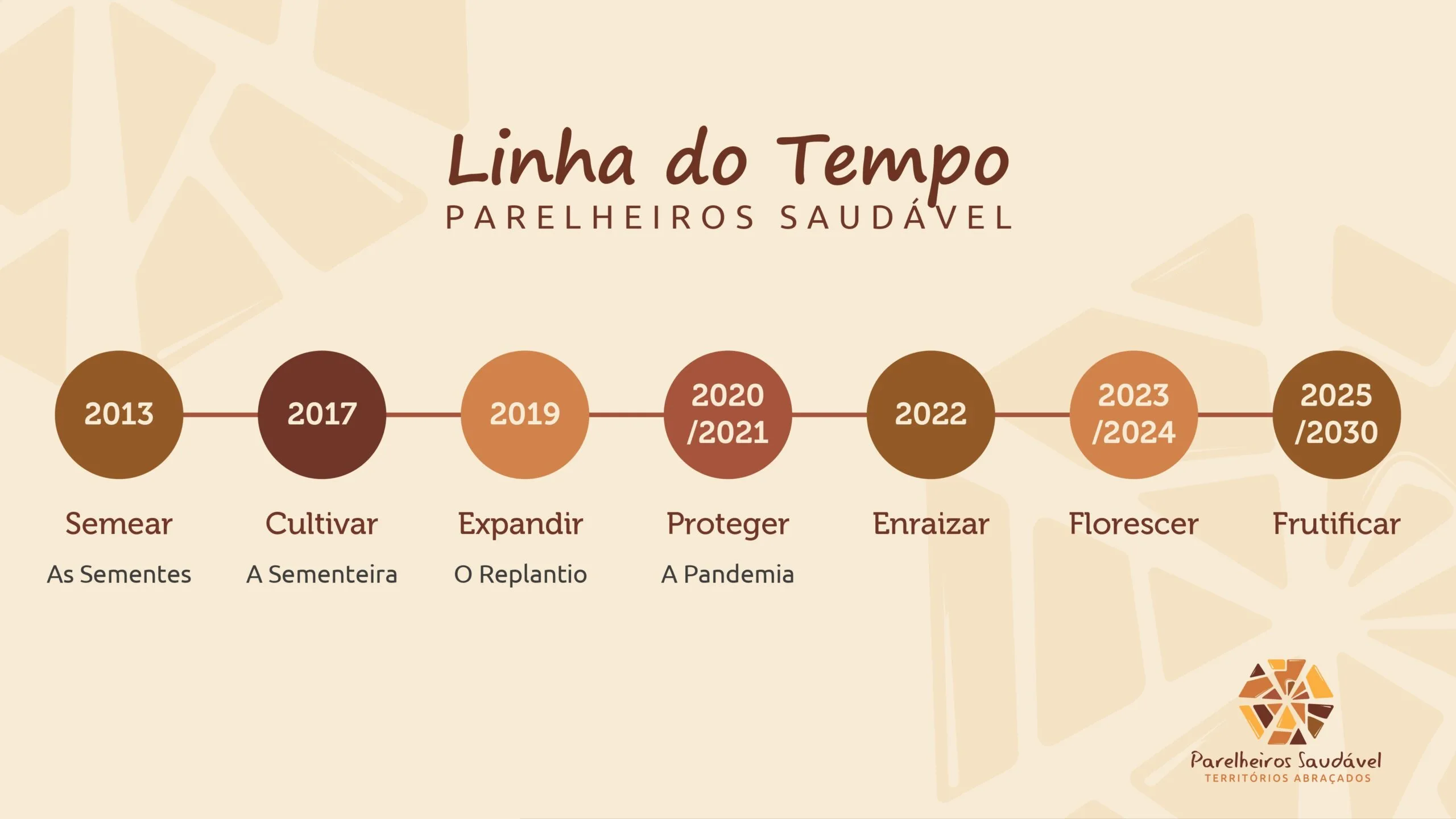 Linha do Tempo
PARELHEIROS SAUDÁVEL

2013
Semear
As Sementes

2017
Cultivar
A Sementeira

2019
Expandir
O Replantio

2020 /2021
Proteger
A Pandemia

2022
Enraizar

2023 /2024
Florescer

2025 /2030
Frutificar

Parelheiros Saudável
TERRITÓRIOS ABRAÇADOS